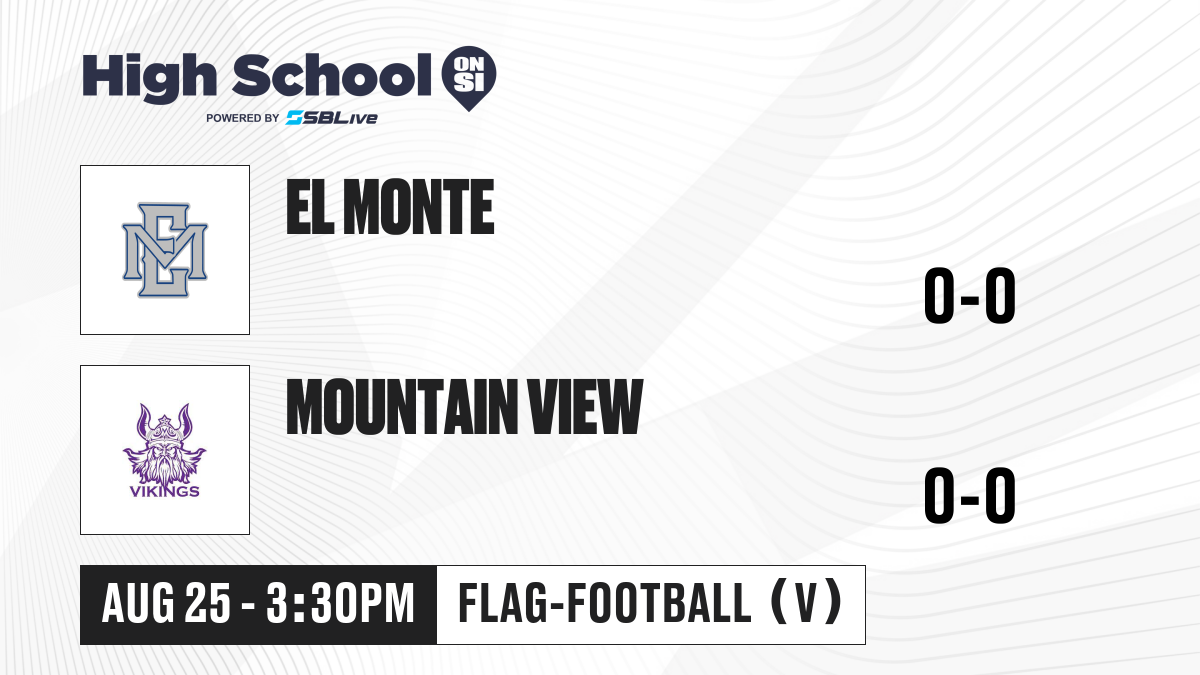 High School ON SI
POWERED BY SBLive

EM

EL MONTE

0-0

VIKINGS

MOUNTAIN VIEW

0-0

AUG 25 - 3:30PM

FLAG-FOOTBALL (V)